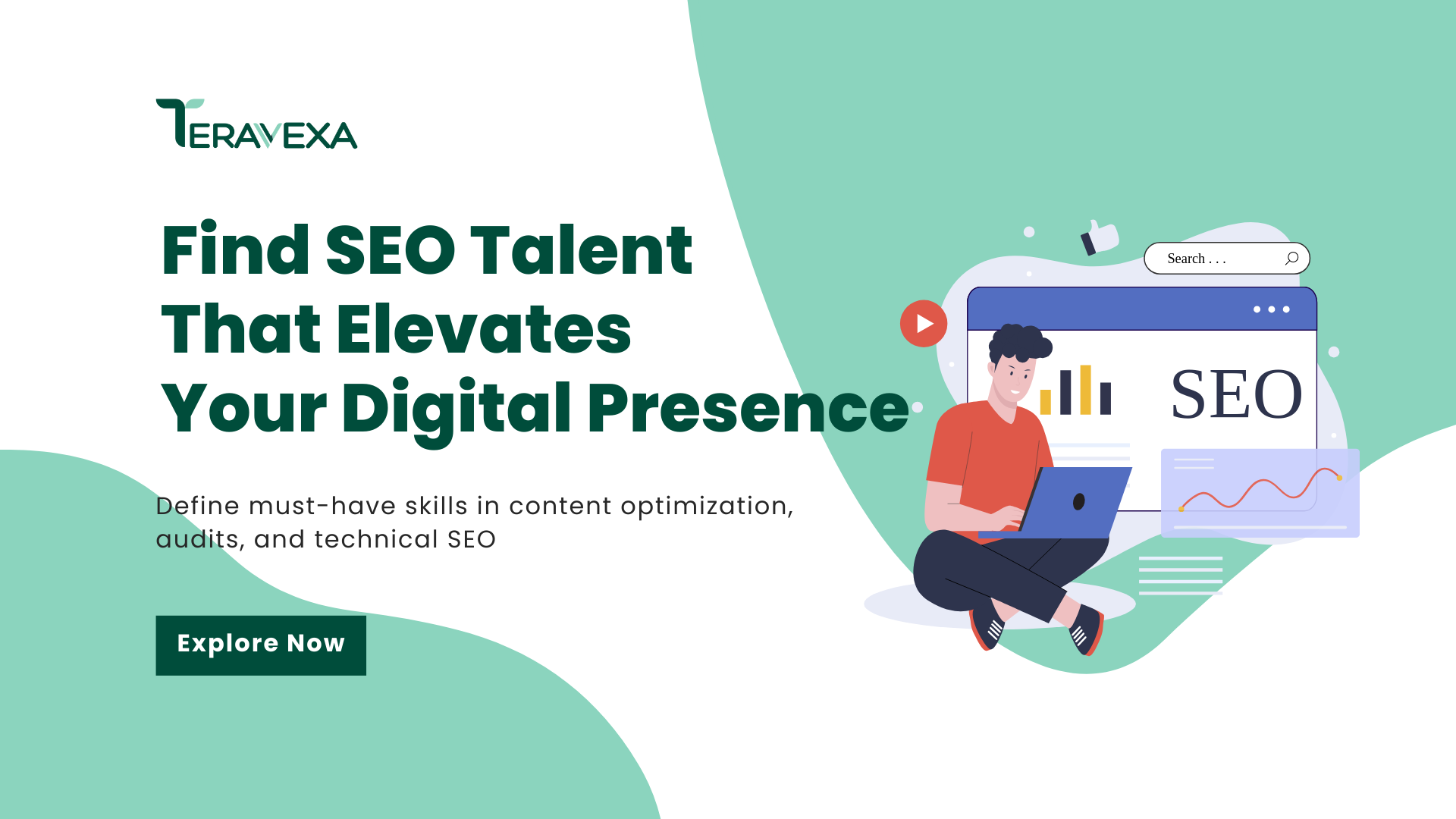 TERAVEXA

Find SEO Talent That Elevates Your Digital Presence

Define must-have skills in content optimization, audits, and technical SEO

Explore Now

Search . . .

SEO